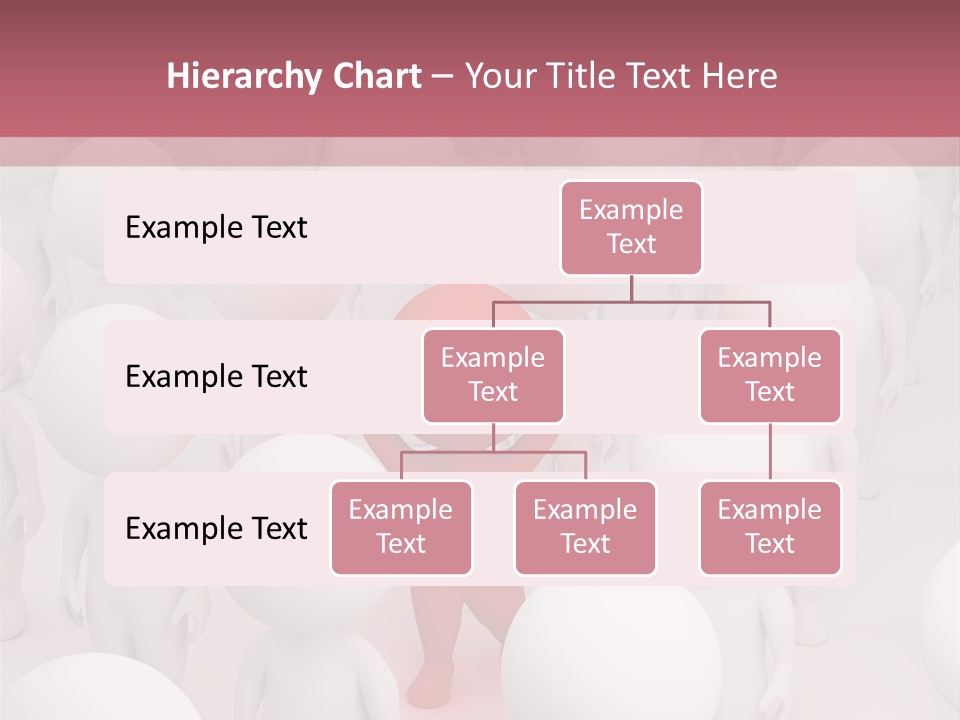 Hierarchy Chart – Your Title Text Here

Example Text

Example Text

Example Text

Example Text

Example Text

Example Text

Example Text

Example Text

Example Text